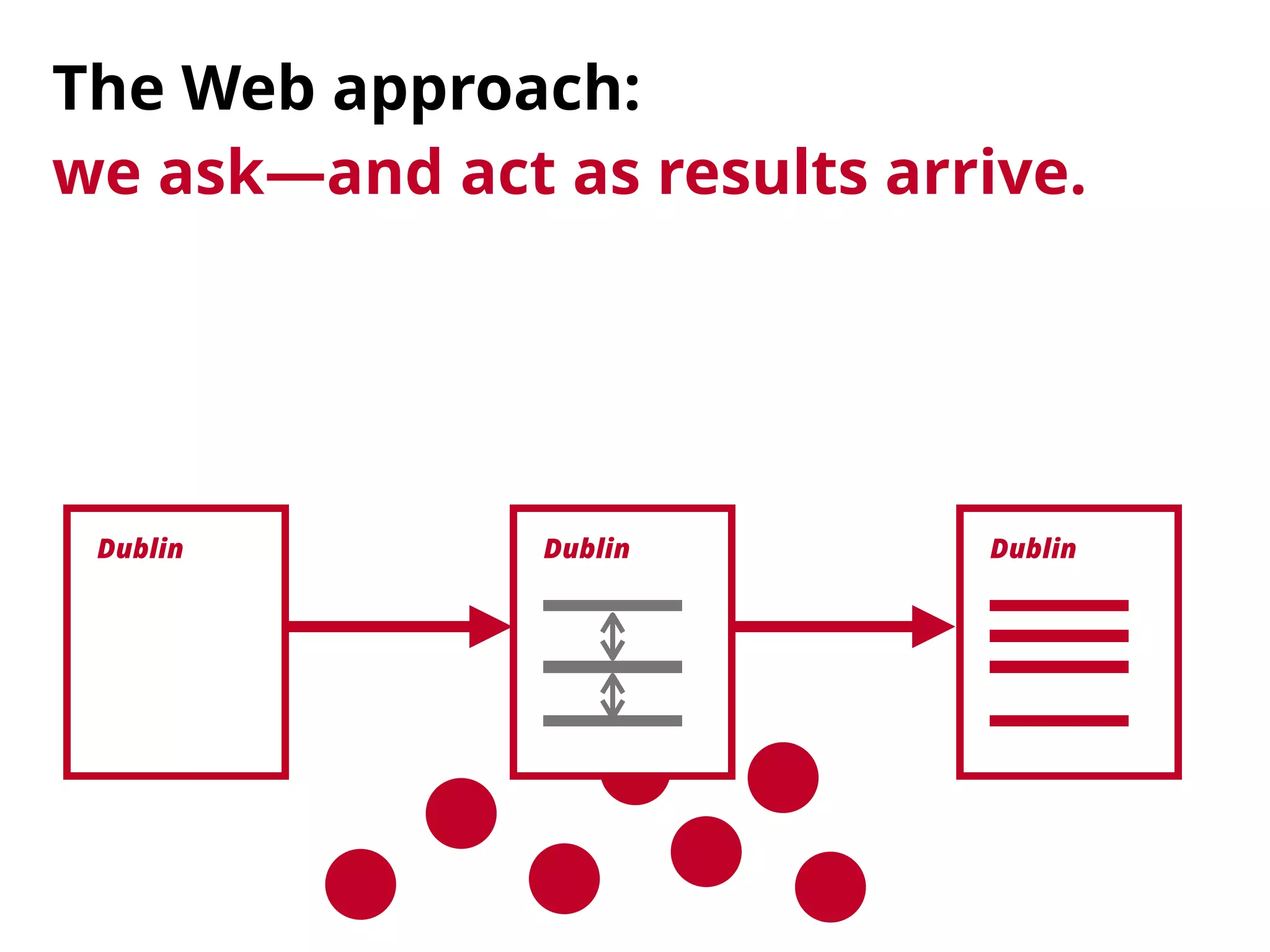 The Web approach:
we ask—and act as results arrive.

Dublin

Dublin

Dublin